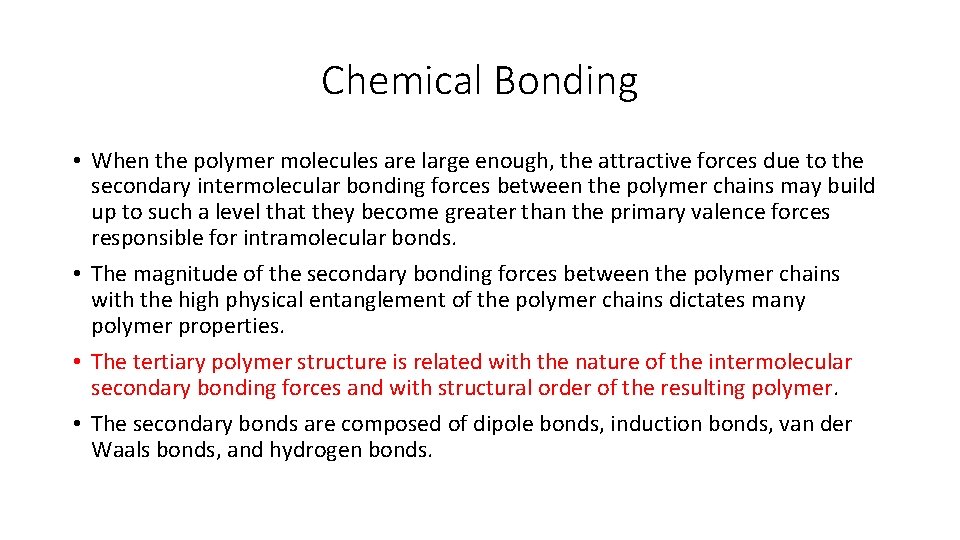 Chemical Bonding

• When the polymer molecules are large enough, the attractive forces due to the secondary intermolecular bonding forces between the polymer chains may build up to such a level that they become greater than the primary valence forces responsible for intramolecular bonds.

• The magnitude of the secondary bonding forces between the polymer chains with the high physical entanglement of the polymer chains dictates many polymer properties.

• The tertiary polymer structure is related with the nature of the intermolecular secondary bonding forces and with structural order of the resulting polymer.

• The secondary bonds are composed of dipole bonds, induction bonds, van der Waals bonds, and hydrogen bonds.